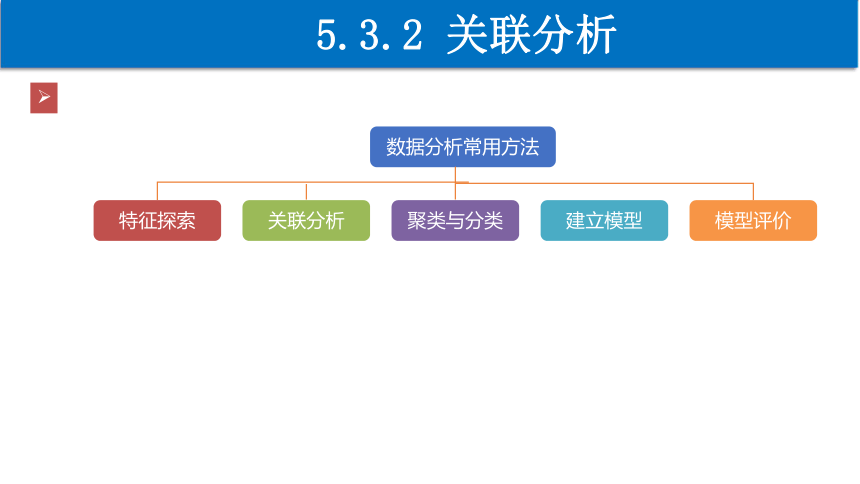 5.3.2 关联分析

数据分析常用方法

特征探索

关联分析

聚类与分类

建立模型

模型评价